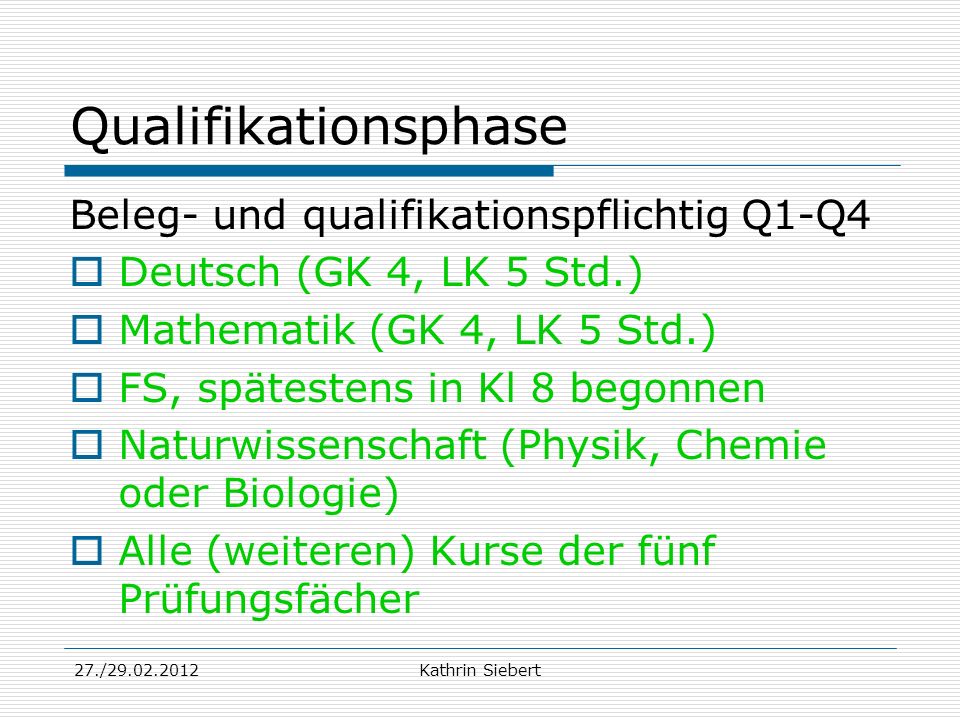 Qualifikationsphase

Beleg- und qualifikationspflichtig Q1-Q4

Deutsch (GK 4, LK 5 Std.)

Mathematik (GK 4, LK 5 Std.)

FS, spätestens in Kl 8 begonnen

Naturwissenschaft (Physik, Chemie oder Biologie)

Alle (weiteren) Kurse der fünf Prüfungsfächer

27./29.02.2012

Kathrin Siebert